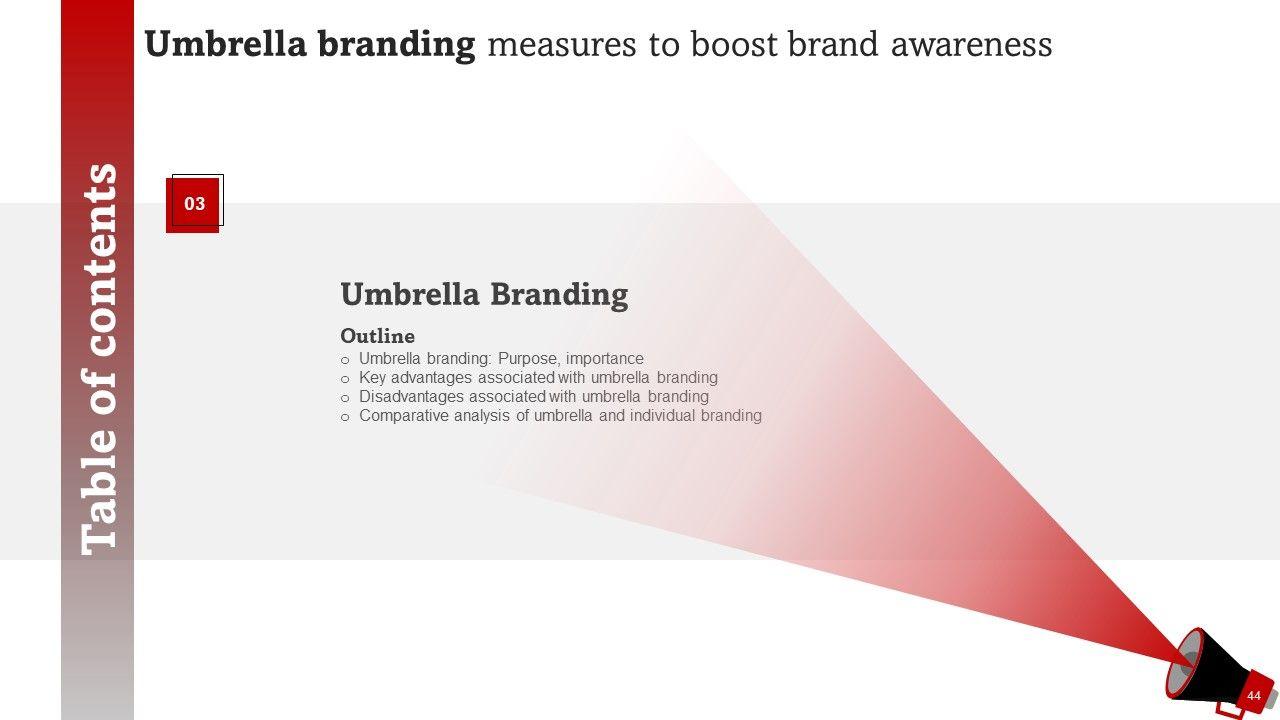 Table of contents

Umbrella branding measures to boost brand awareness

03

Umbrella Branding

Outline

o Umbrella branding: Purpose, importance
o Key advantages associated with umbrella branding
o Disadvantages associated with umbrella branding
o Comparative analysis of umbrella and individual branding

44